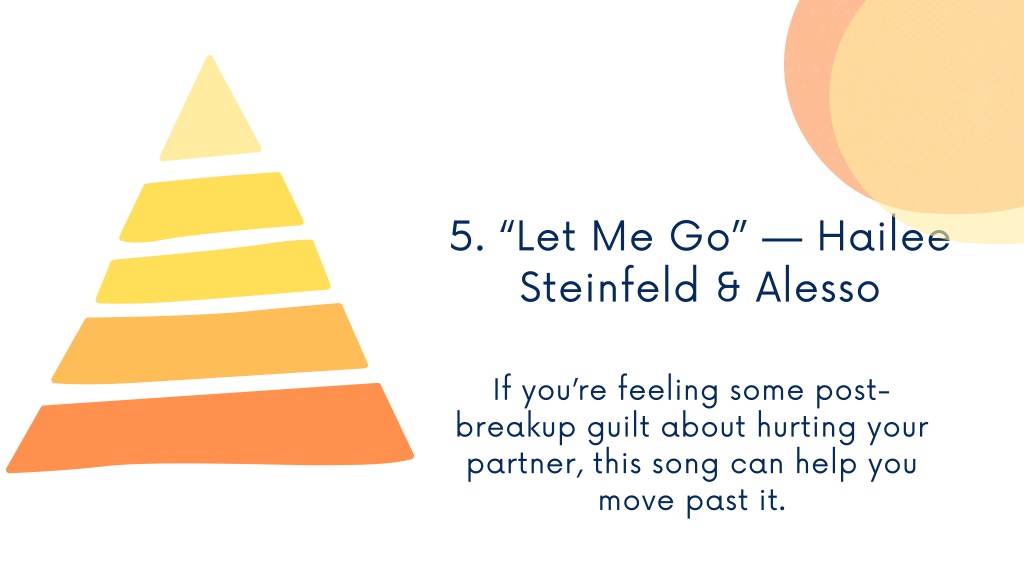 5. “Let Me Go” — Hailee Steinfeld & Alesso

If you’re feeling some post-breakup guilt about hurting your partner, this song can help you move past it.